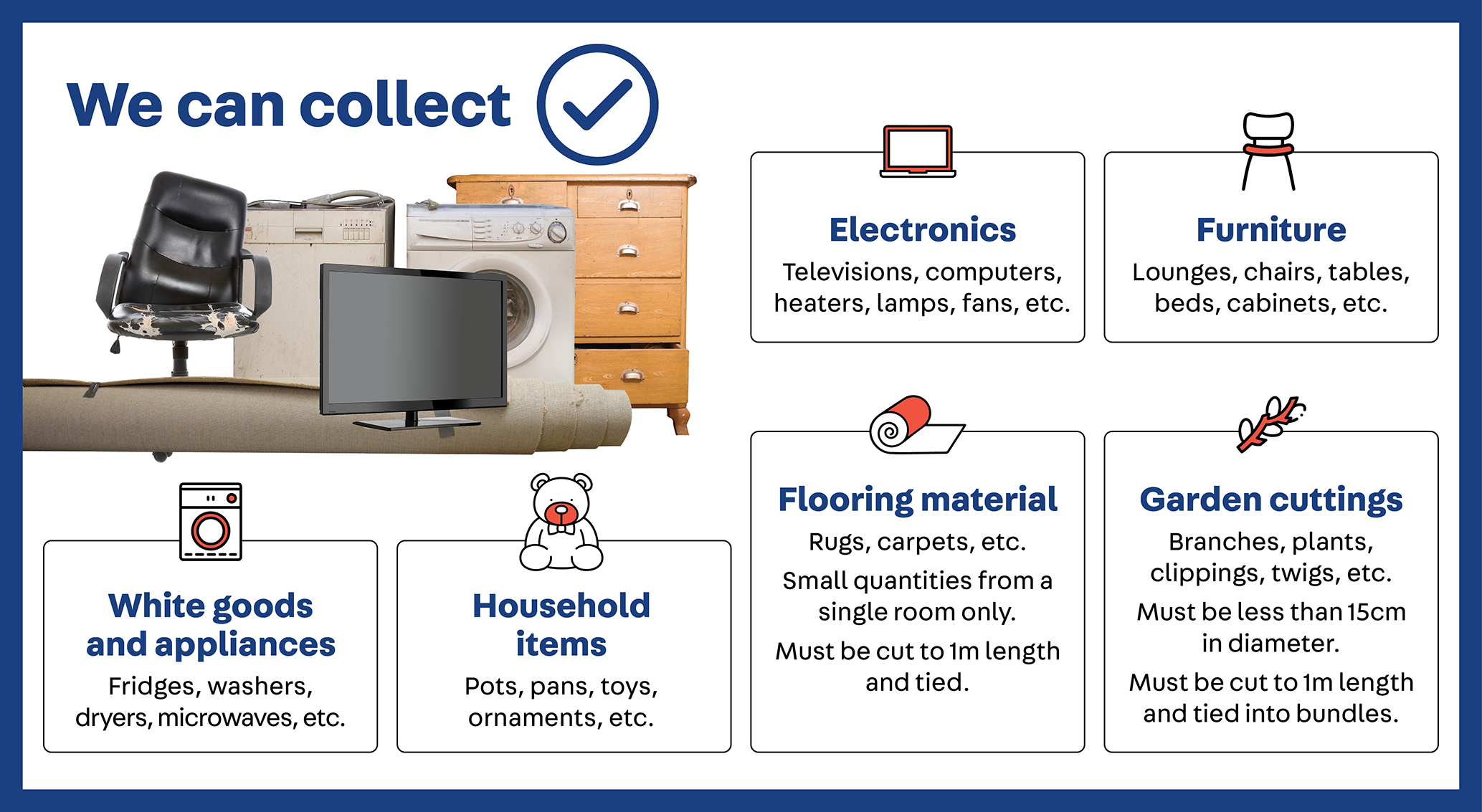 We can collect

Electronics
Televisions, computers, heaters, lamps, fans, etc.

Furniture
Lounges, chairs, tables, beds, cabinets, etc.

White goods and appliances
Fridges, washers, dryers, microwaves, etc.

Household items
Pots, pans, toys, ornaments, etc.

Flooring material
Rugs, carpets, etc.

Small quantities from a single room only.

Must be cut to 1m length and tied.

Garden cuttings
Branches, plants, clippings, twigs, etc.

Must be less than 15cm in diameter.

Must be cut to 1m length and tied into bundles.